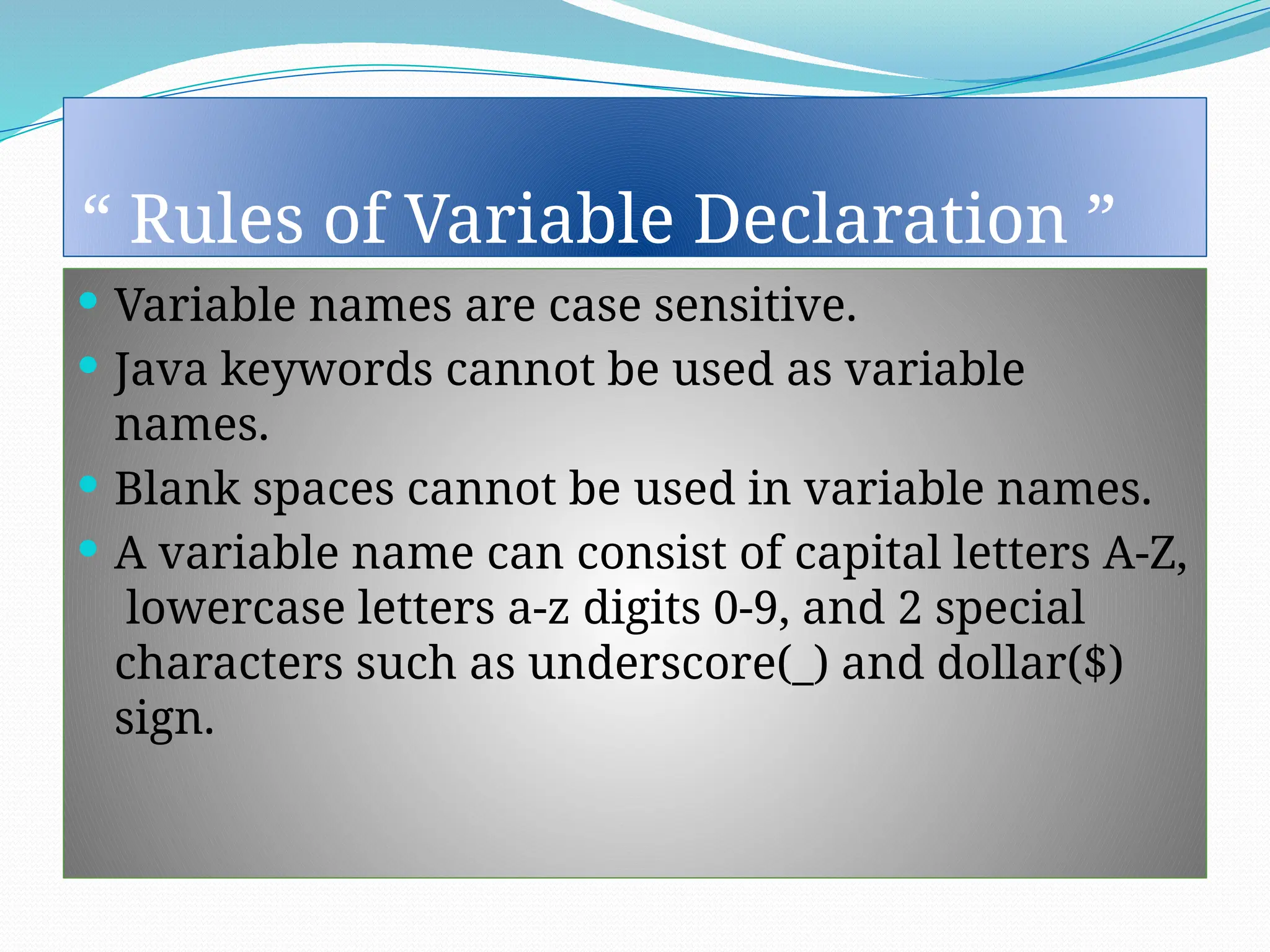 “ Rules of Variable Declaration ”

- Variable names are case sensitive.
- Java keywords cannot be used as variable names.
- Blank spaces cannot be used in variable names.
- A variable name can consist of capital letters A-Z, lowercase letters a-z digits 0-9, and 2 special characters such as underscore(_) and dollar($) sign.